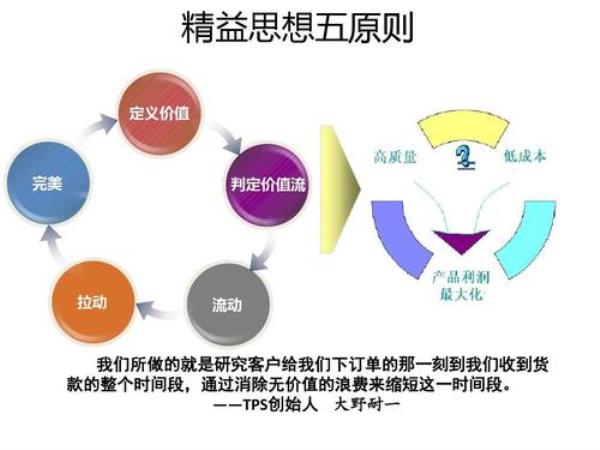 精益思想五原则

定义价值

判定价值流

流动

拉动

完美

高质量

低成本

产品利润最大化

我们所做的就是研究客户给我们下订单的那一刻到我们收到货款的整个时间段，通过消除无价值的浪费来缩短这一时间段。
——TPS创始人 大野耐一